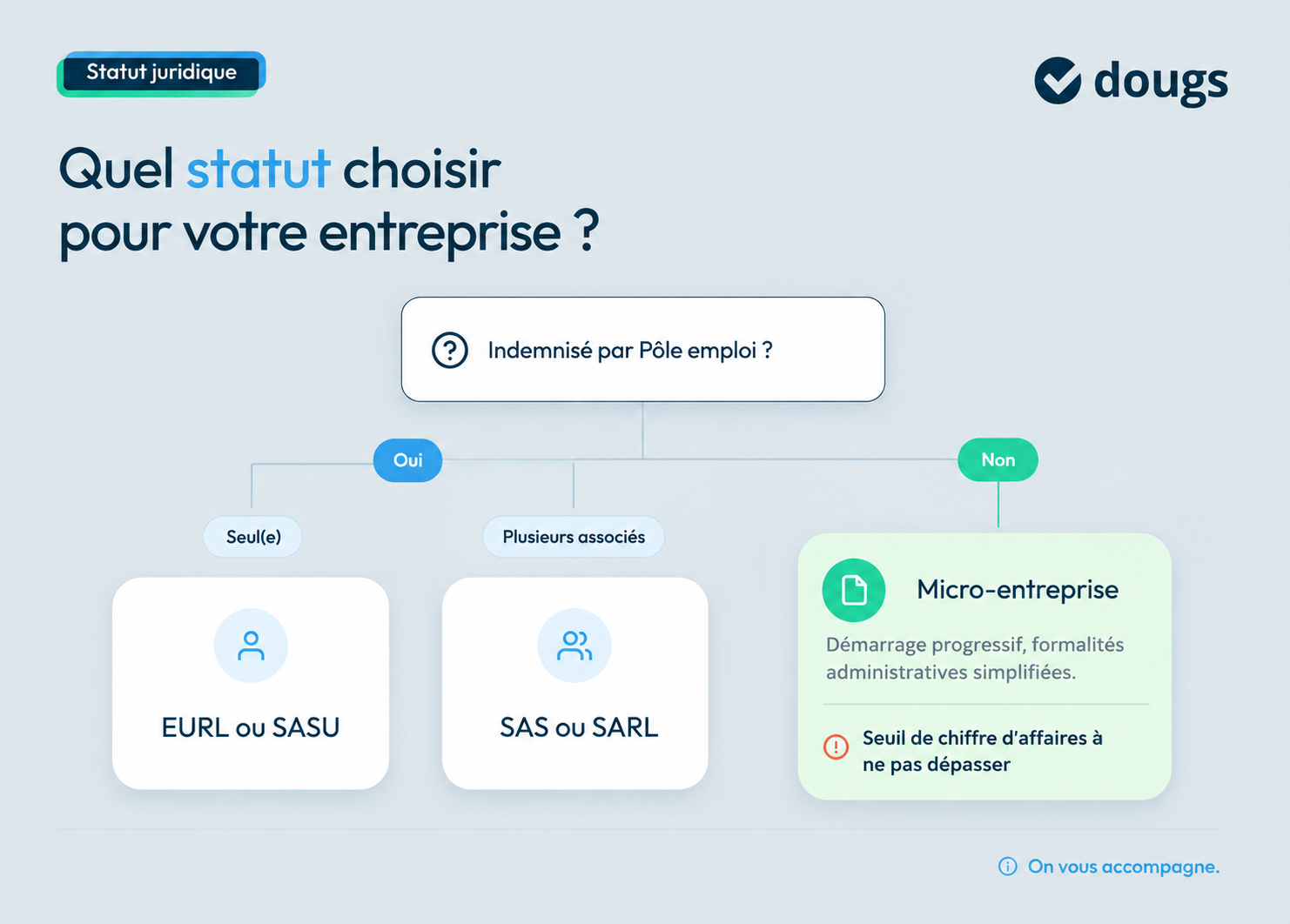 Statut juridique

dougs

Quel statut choisir pour votre entreprise ?

Indemnisé par Pôle emploi ?

Oui

Non

Seul(e)

Plusieurs associés

EURL ou SASU

SAS ou SARL

Micro-entreprise

Démarrage progressif, formalités administratives simplifiées.

Seuil de chiffre d'affaires à ne pas dépasser

On vous accompagne.